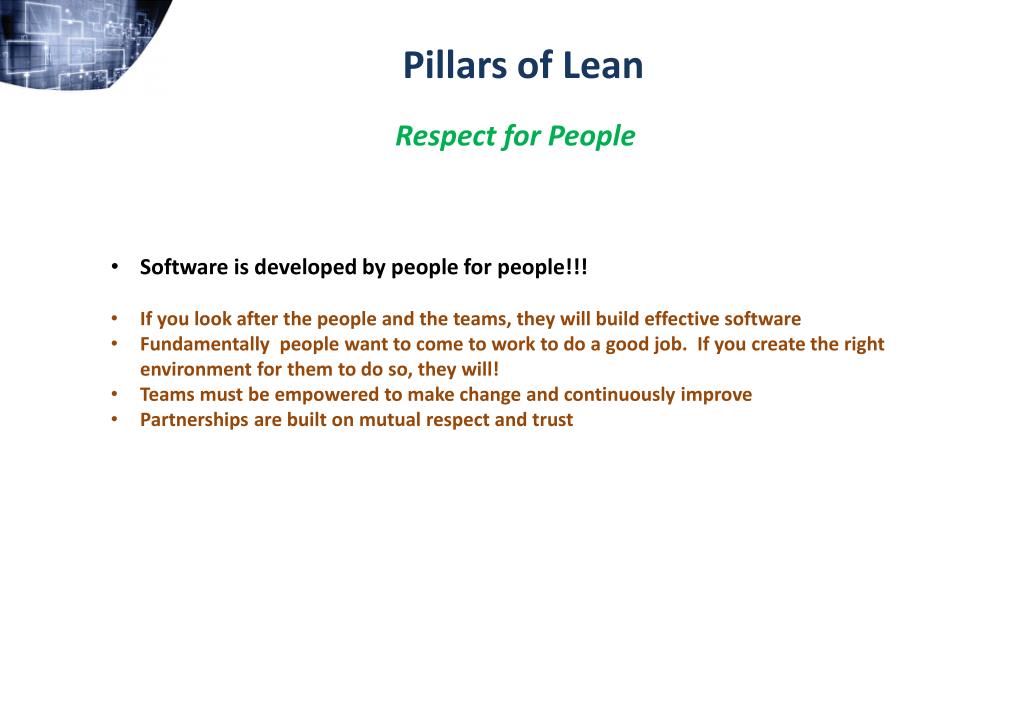 Pillars of Lean

Respect for People

• Software is developed by people for people!!!

• If you look after the people and the teams, they will build effective software
• Fundamentally people want to come to work to do a good job. If you create the right environment for them to do so, they will!
• Teams must be empowered to make change and continuously improve
• Partnerships are built on mutual respect and trust